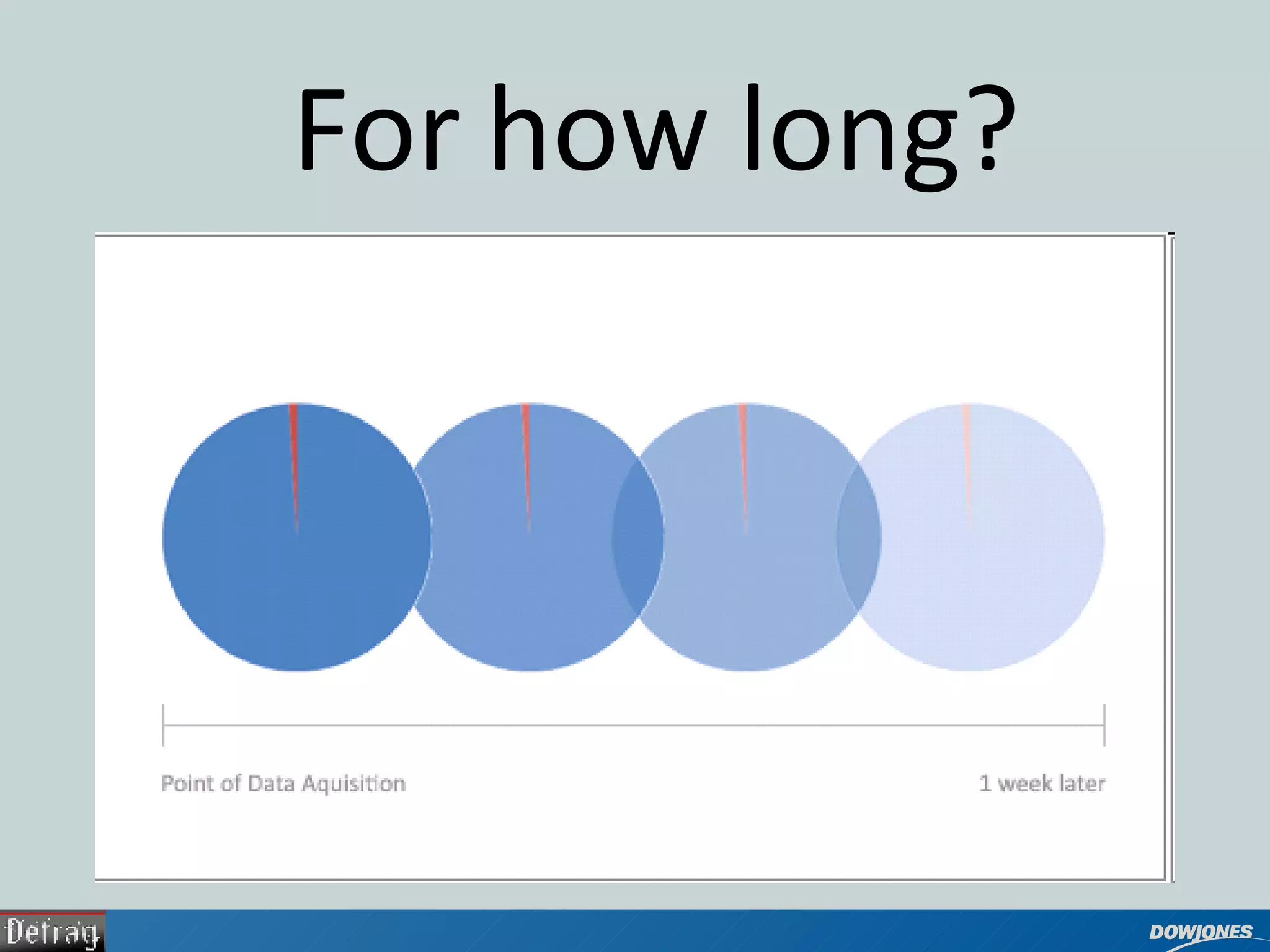 For how long?

Point of Data Aquisition

1 week later

Defrag

DOWJONES